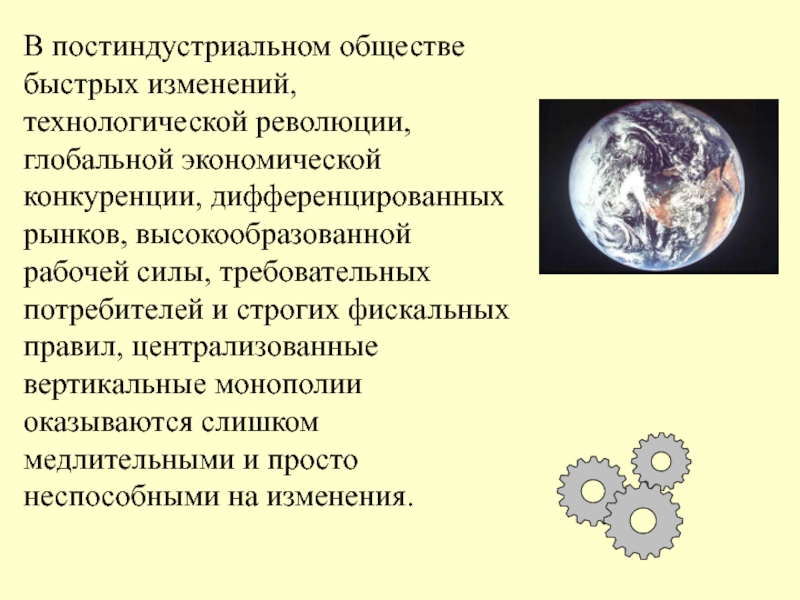 В постиндустриальном обществе быстрых изменений, технологической революции, глобальной экономической конкуренции, дифференцированных рынков, высокообразованной рабочей силы, требовательных потребителей и строгих фискальных правил, централизованные вертикальные монополии оказываются слишком медлительными и просто неспособными на изменения.